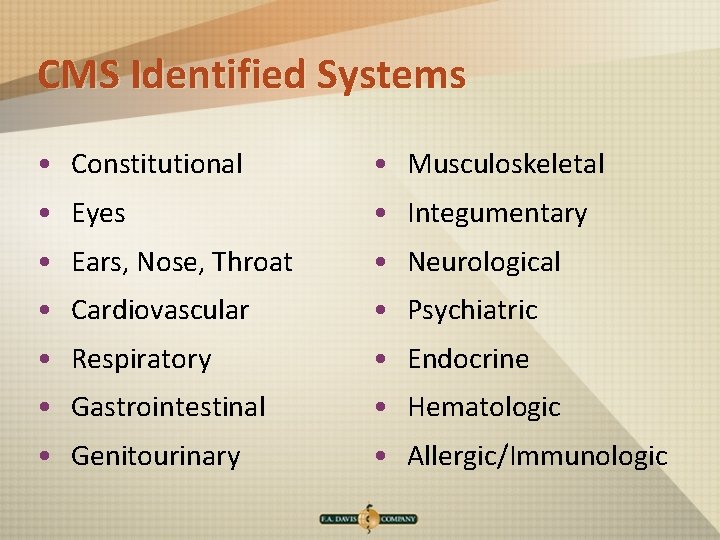 CMS Identified Systems

• Constitutional
• Eyes
• Ears, Nose, Throat
• Cardiovascular
• Respiratory
• Gastrointestinal
• Genitourinary

• Musculoskeletal
• Integumentary
• Neurological
• Psychiatric
• Endocrine
• Hematologic
• Allergic/Immunologic

F.A. DAVIS COMPANY